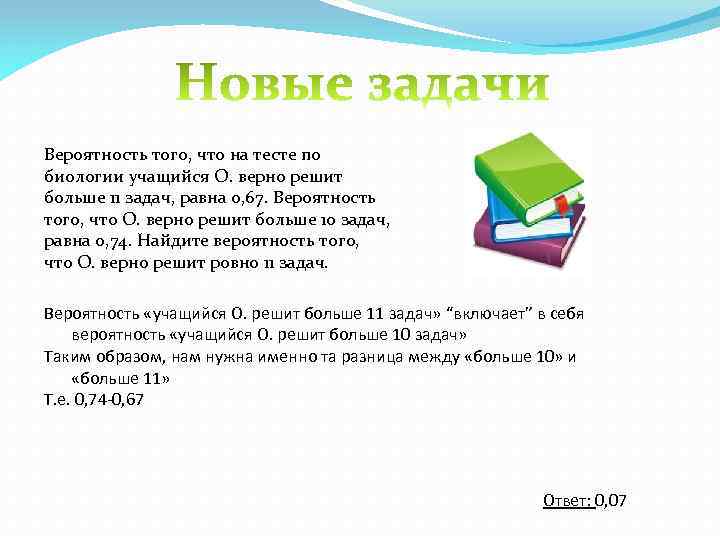 Новые задачи

Вероятность того, что на тесте по биологии учащийся О. верно решит больше 11 задач, равна 0,67. Вероятность того, что О. верно решит больше 10 задач, равна 0,74. Найдите вероятность того, что О. верно решит ровно 11 задач.

Вероятность «учащийся О. решит больше 11 задач» "включает" в себя вероятность «учащийся О. решит больше 10 задач»

Таким образом, нам нужна именно та разница между «больше 10» и «больше 11»

Т.е. 0,74-0,67

Ответ: 0,07